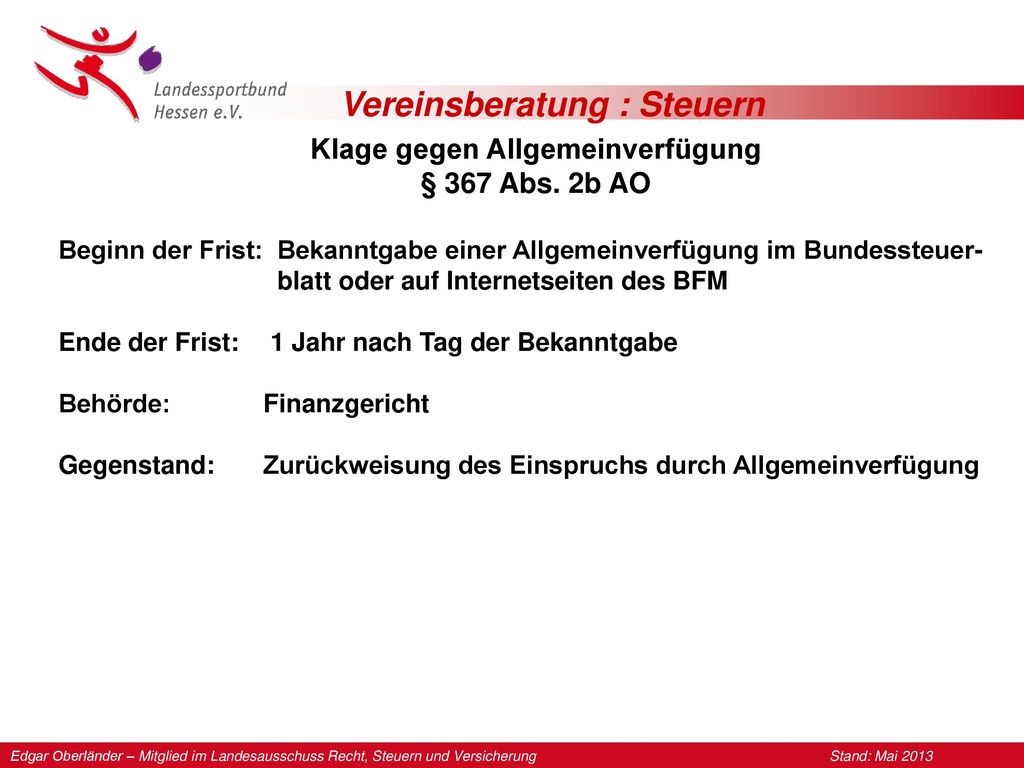 Landessportbund Hessen e.V.

Vereinsberatung : Steuern

Klage gegen Allgemeinverfügung
§ 367 Abs. 2b AO

Beginn der Frist: Bekanntgabe einer Allgemeinverfügung im Bundessteuerblatt oder auf Internetseiten des BFM

Ende der Frist: 1 Jahr nach Tag der Bekanntgabe

Behörde: Finanzgericht

Gegenstand: Zurückweisung des Einspruchs durch Allgemeinverfügung

Edgar Oberländer – Mitglied im Landesausschuss Recht, Steuern und Versicherung

Stand: Mai 2013